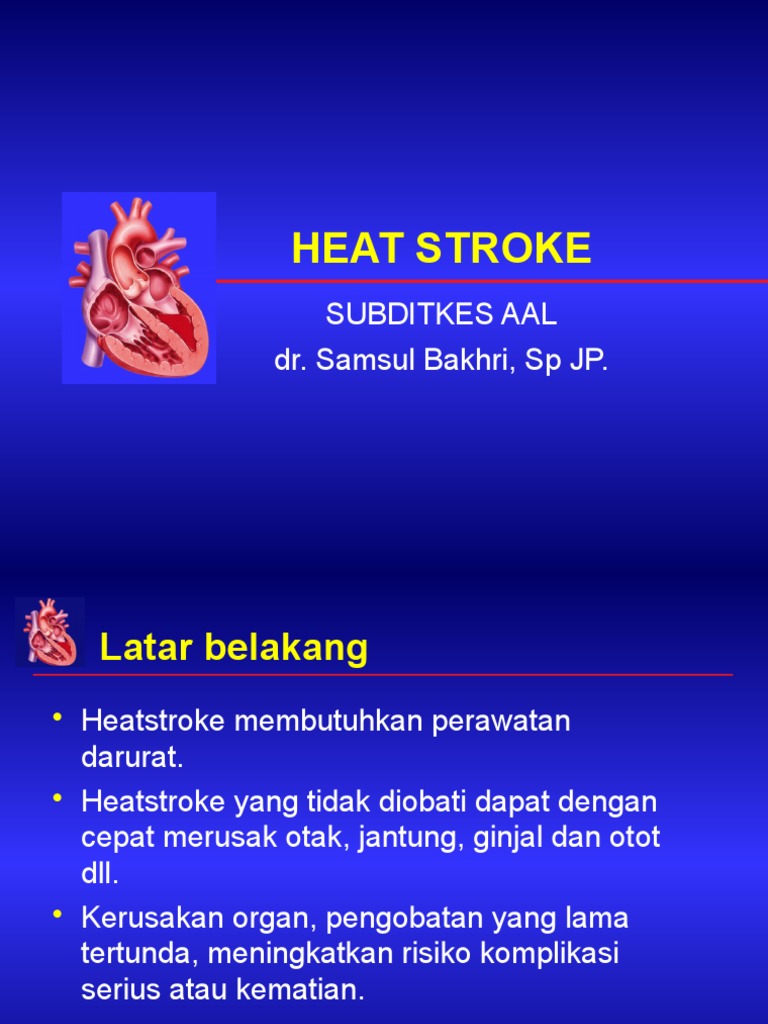 HEAT STROKE

SUBDITKES AAL
dr. Samsul Bakhri, Sp JP.

Latar belakang

• Heatstroke membutuhkan perawatan darurat.
• Heatstroke yang tidak diobati dapat dengan cepat merusak otak, jantung, ginjal dan otot dll.
• Kerusakan organ, pengobatan yang lama tertunda, meningkatkan risiko komplikasi serius atau kematian.